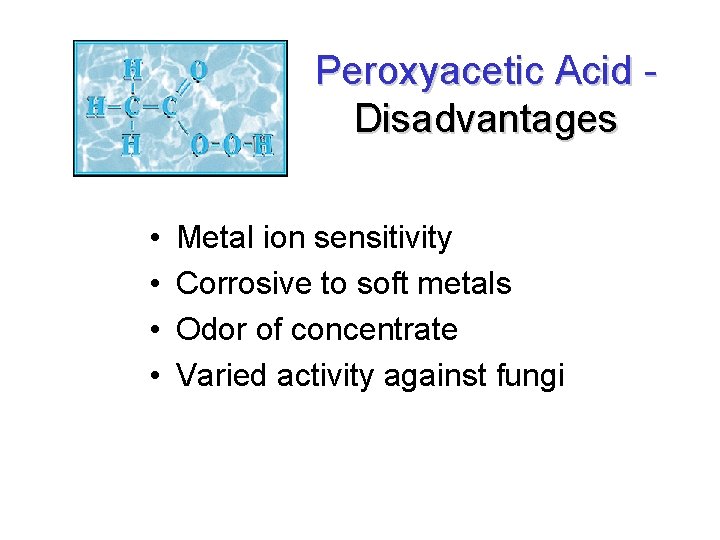 H O
H–C–C
H O-O-H

Peroxyacetic Acid - Disadvantages

• Metal ion sensitivity
• Corrosive to soft metals
• Odor of concentrate
• Varied activity against fungi